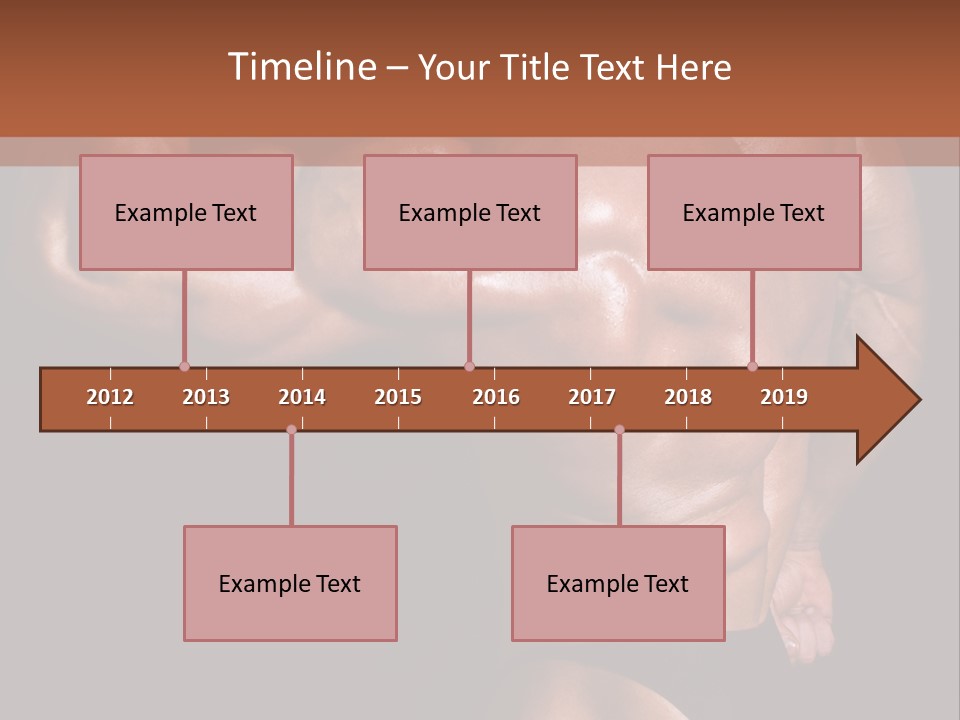 Timeline – Your Title Text Here

Example Text

Example Text

Example Text

2012 2013 2014 2015 2016 2017 2018 2019

Example Text

Example Text